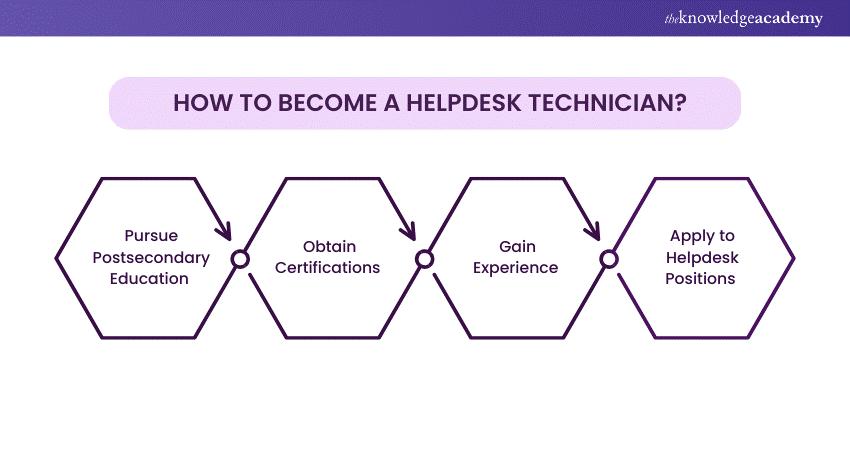 theknowledgeacademy

HOW TO BECOME A HELPDESK TECHNICIAN?

Pursue Postsecondary Education

Obtain Certifications

Gain Experience

Apply to Helpdesk Positions